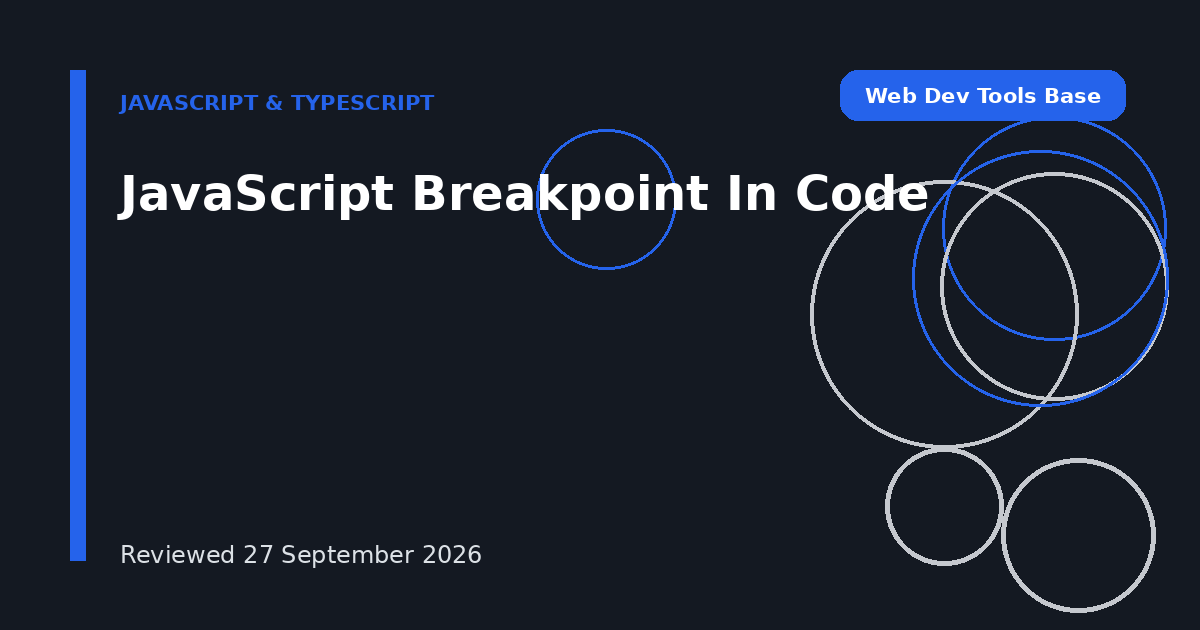 JAVASCRIPT & TYPESCRIPT

Web Dev Tools Base

JavaScript Breakpoint In Code

Reviewed 27 September 2026